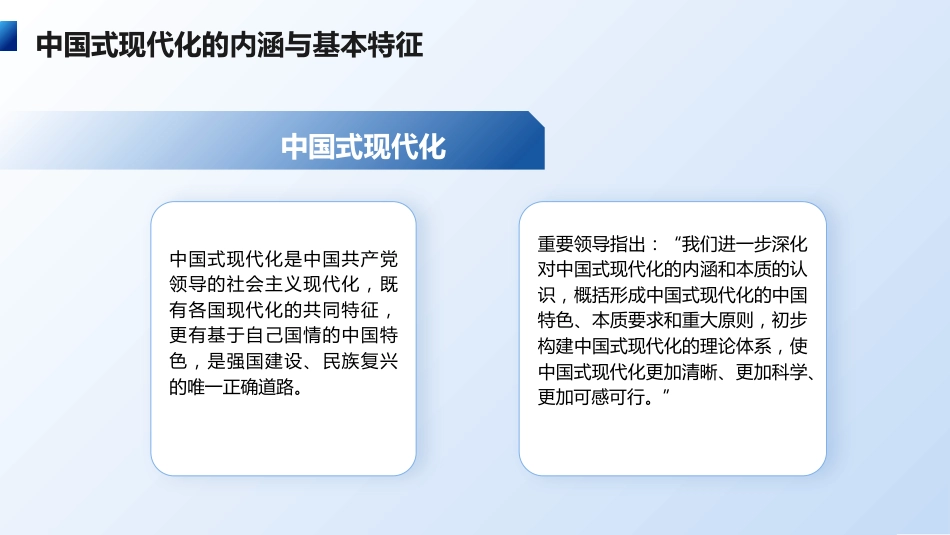 中国式现代化的内涵与基本特征

中国式现代化

中国式现代化是中国共产党领导的社会主义现代化，既有各国现代化的共同特征，更有基于自己国情的中国特色，是强国建设、民族复兴的唯一正确道路。

重要领导指出：“我们进一步深化对中国式现代化的内涵和本质的认识，概括形成中国式现代化的中国特色、本质要求和重大原则，初步构建中国式现代化的理论体系，使中国式现代化更加清晰、更加科学、更加可感可行。”